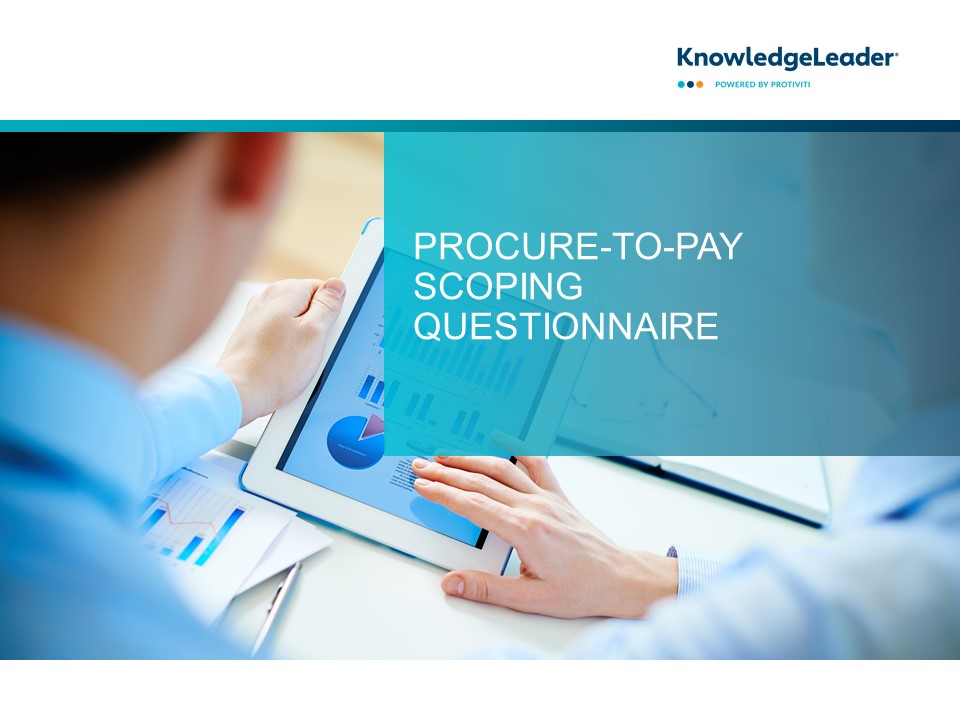 KnowledgeLeader®
POWERED BY PROTIVITI

PROCURE-TO-PAY SCOPING QUESTIONNAIRE